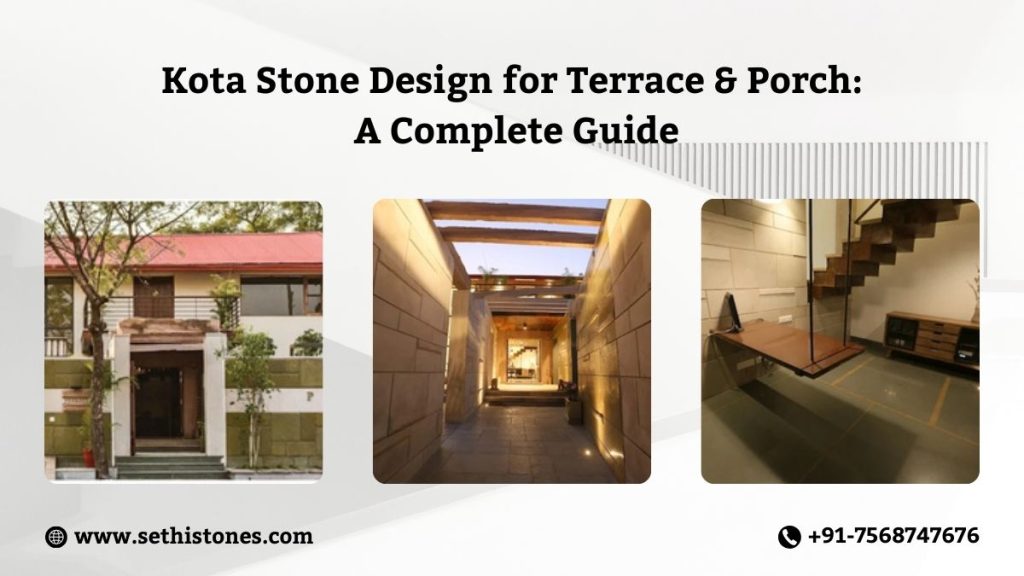 Kota Stone Design for Terrace & Porch:
A Complete Guide

www.sethistones.com

+91-7568747676